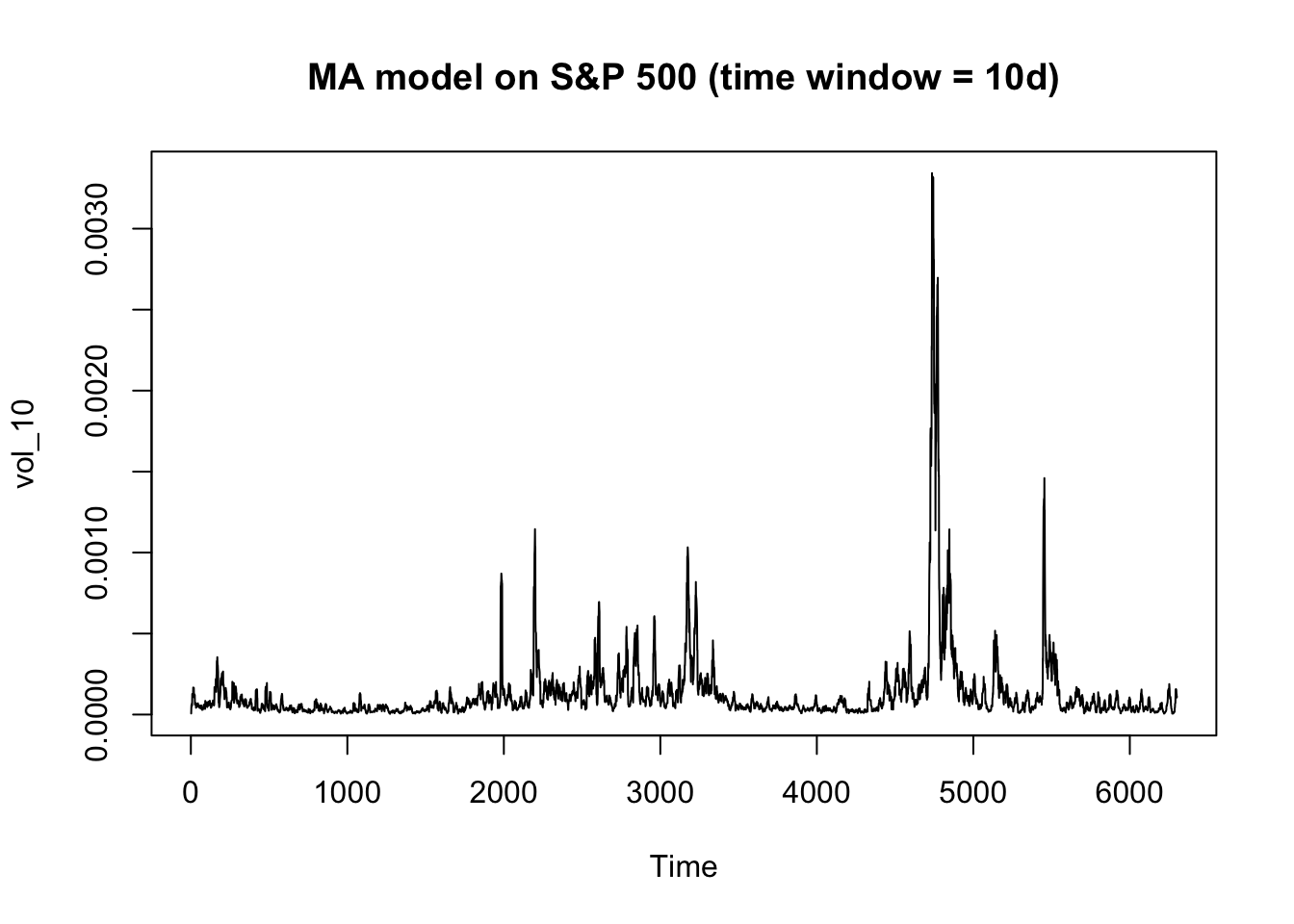 MA model on S&P 500 (time window = 10d)

vol_10

0.0000
0.0010
0.0020
0.0030

0
1000
2000
3000
4000
5000
6000

Time